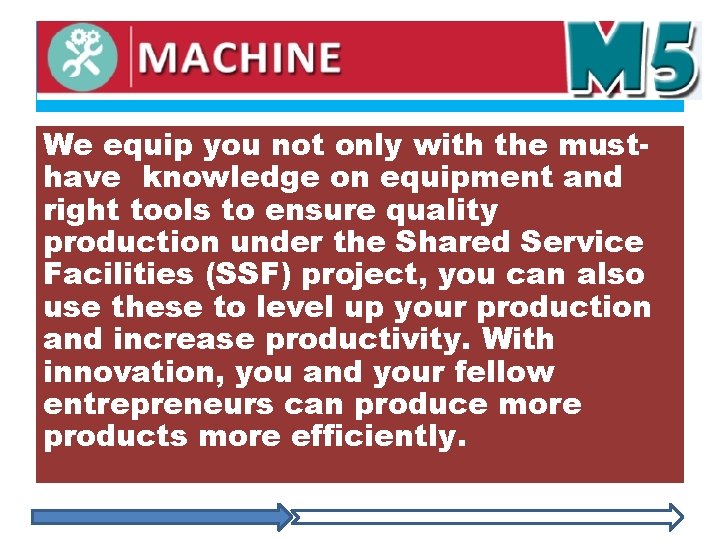 MACHINE

M5

We equip you not only with the must-have knowledge on equipment and right tools to ensure quality production under the Shared Service Facilities (SSF) project, you can also use these to level up your production and increase productivity. With innovation, you and your fellow entrepreneurs can produce more products more efficiently.